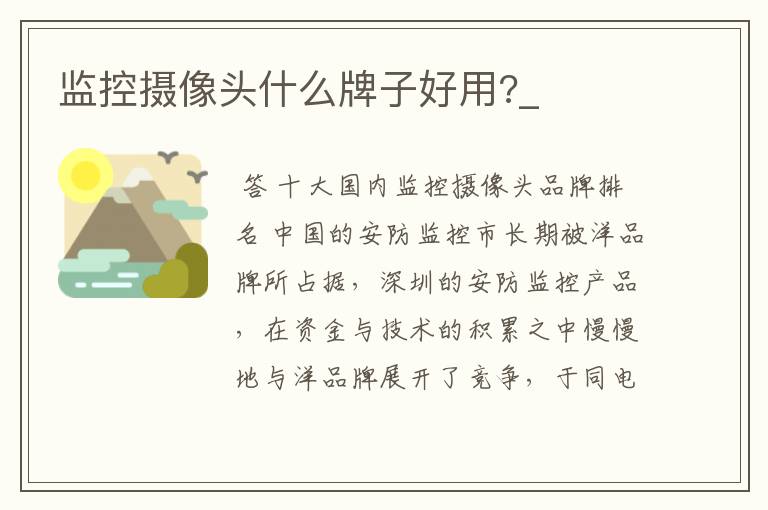 监控摄像头什么牌子好用?_

答 十大国内监控摄像头品牌排名 中国的安防监控市长期被洋品牌所占据，深圳的安防监控产品，在资金与技术的积累之中慢慢地与洋品牌展开了竞争，于同电